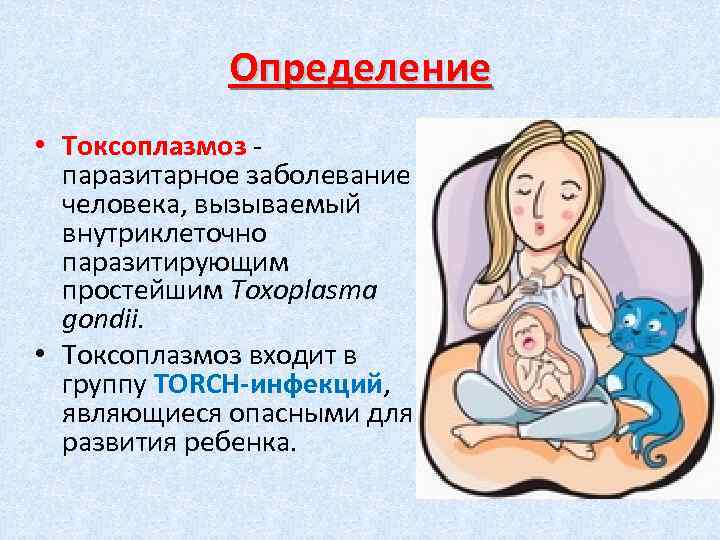 Определение

• Токсоплазмоз - паразитарное заболевание человека, вызываемый внутриклеточно паразитирующим простейшим Toxoplasma gondii.

• Токсоплазмоз входит в группу TORCH-инфекций, являющиеся опасными для развития ребенка.